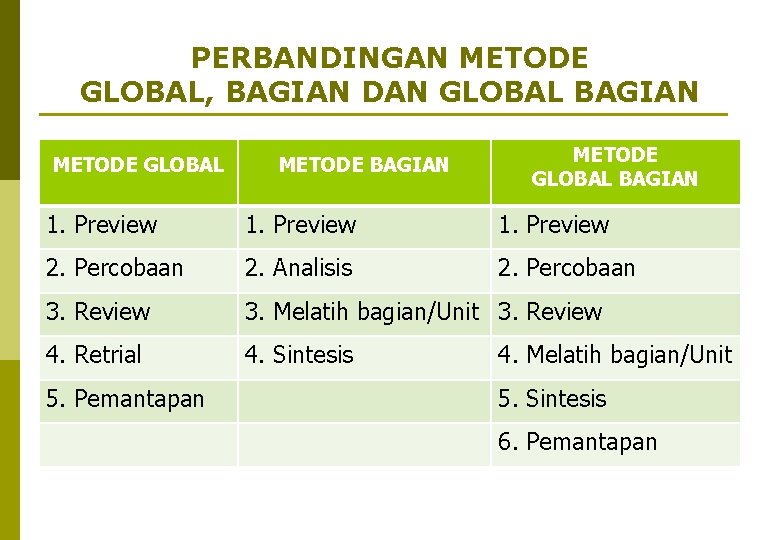 PERBANDINGAN METODE
GLOBAL, BAGIAN DAN GLOBAL BAGIAN

| METODE GLOBAL | METODE BAGIAN | METODE GLOBAL BAGIAN |
|---|---|---|
| 1. Preview | 1. Preview | 1. Preview |
| 2. Percobaan | 2. Analisis | 2. Percobaan |
| 3. Review | 3. Melatih bagian/Unit | 3. Review |
| 4. Retrial | 4. Sintesis | 4. Melatih bagian/Unit |
| 5. Pemantapan | | 5. Sintesis |
| | | 6. Pemantapan |